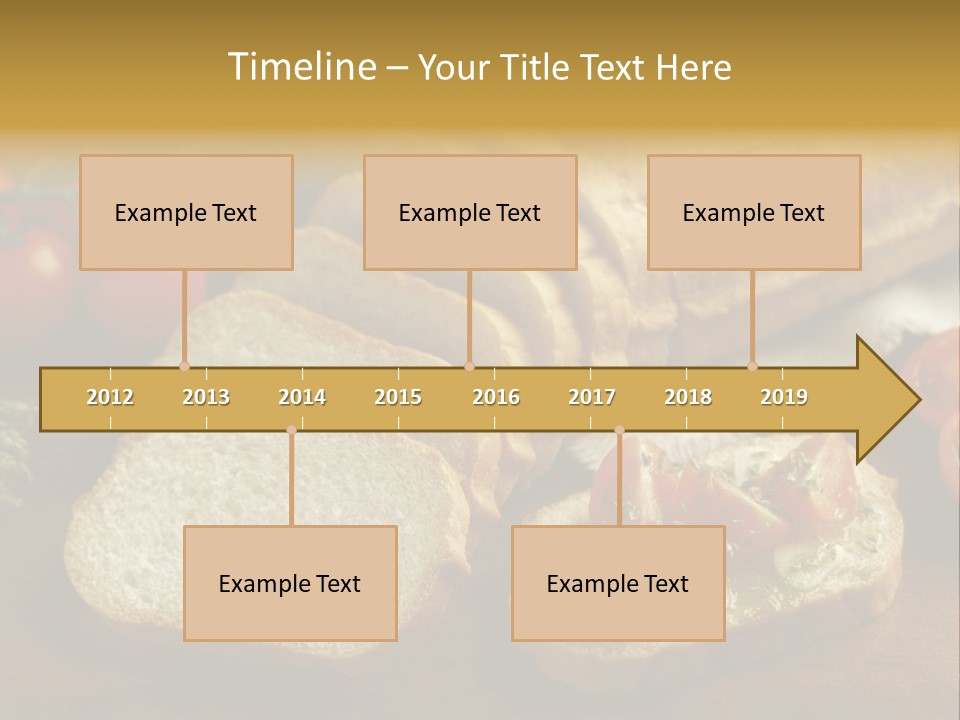 Timeline – Your Title Text Here

Example Text

Example Text

Example Text

2012 2013 2014 2015 2016 2017 2018 2019

Example Text

Example Text